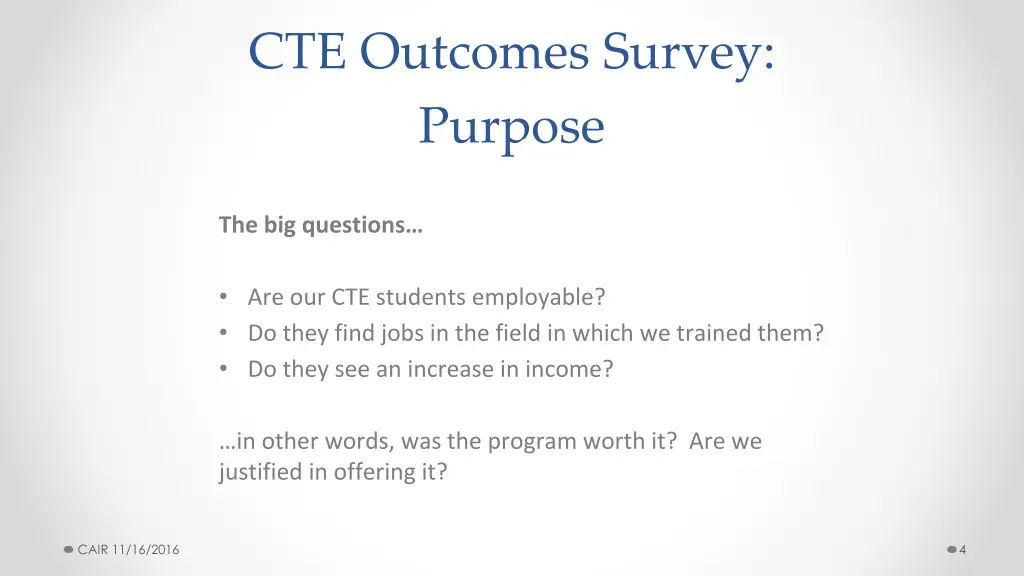 CTE Outcomes Survey: Purpose

The big questions…

• Are our CTE students employable?
• Do they find jobs in the field in which we trained them?
• Do they see an increase in income?

…in other words, was the program worth it? Are we justified in offering it?

CAIR 11/16/2016

4